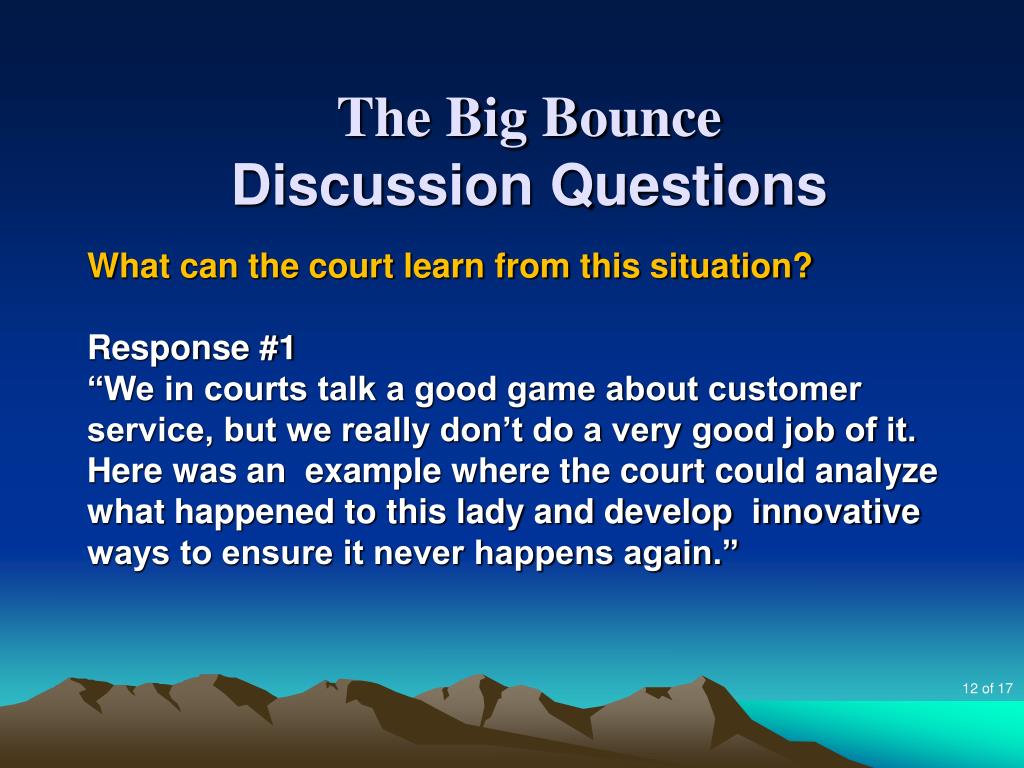 The Big Bounce
Discussion Questions

What can the court learn from this situation?

Response #1
“We in courts talk a good game about customer service, but we really don’t do a very good job of it. Here was an example where the court could analyze what happened to this lady and develop innovative ways to ensure it never happens again.”

12 of 17